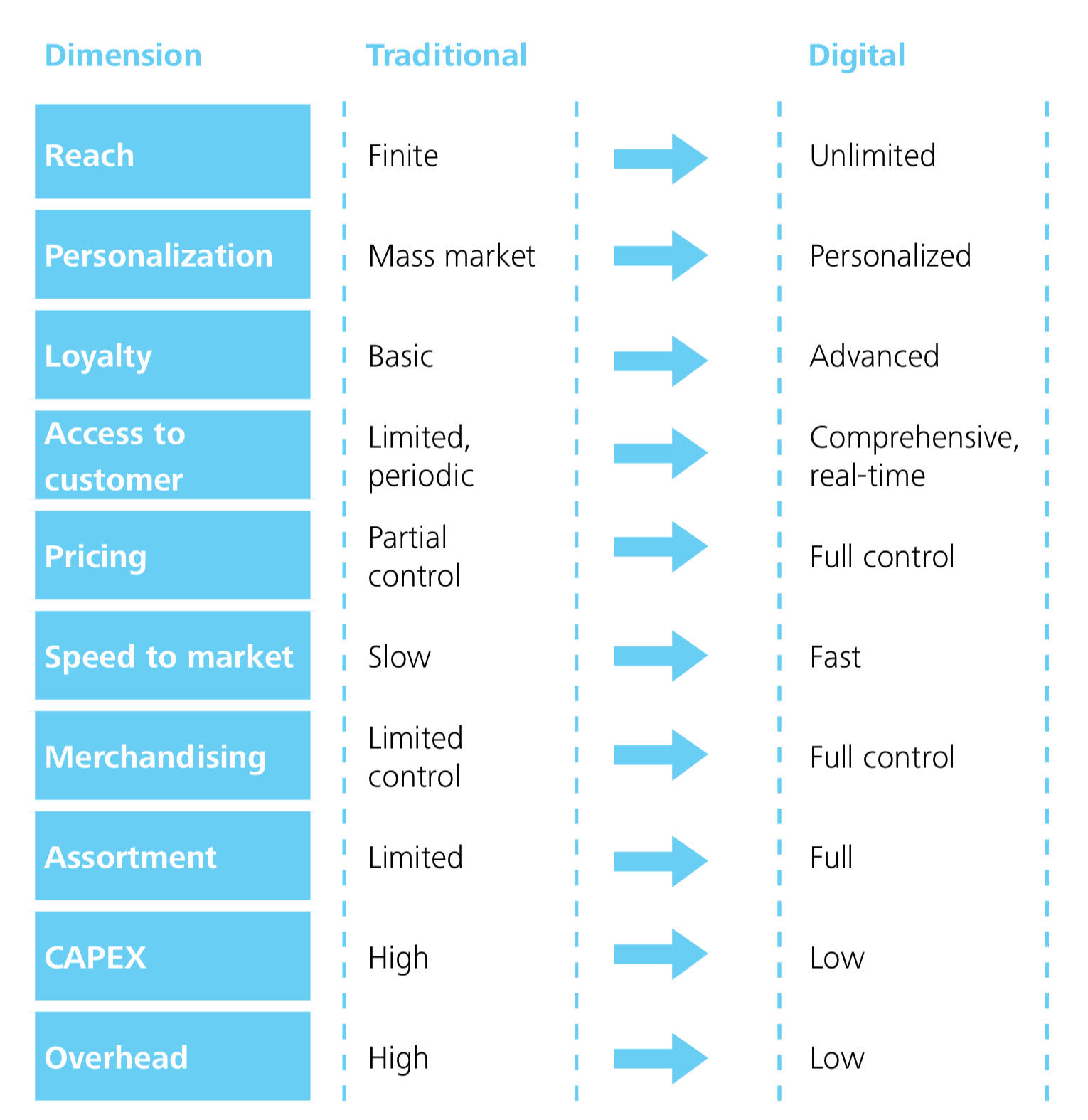 | Dimension | Traditional | Digital |
|---|---|---|
| Reach | Finite | Unlimited |
| Personalization | Mass market | Personalized |
| Loyalty | Basic | Advanced |
| Access to customer | Limited, periodic | Comprehensive, real-time |
| Pricing | Partial control | Full control |
| Speed to market | Slow | Fast |
| Merchandising | Limited control | Full control |
| Assortment | Limited | Full |
| CAPEX | High | Low |
| Overhead | High | Low |